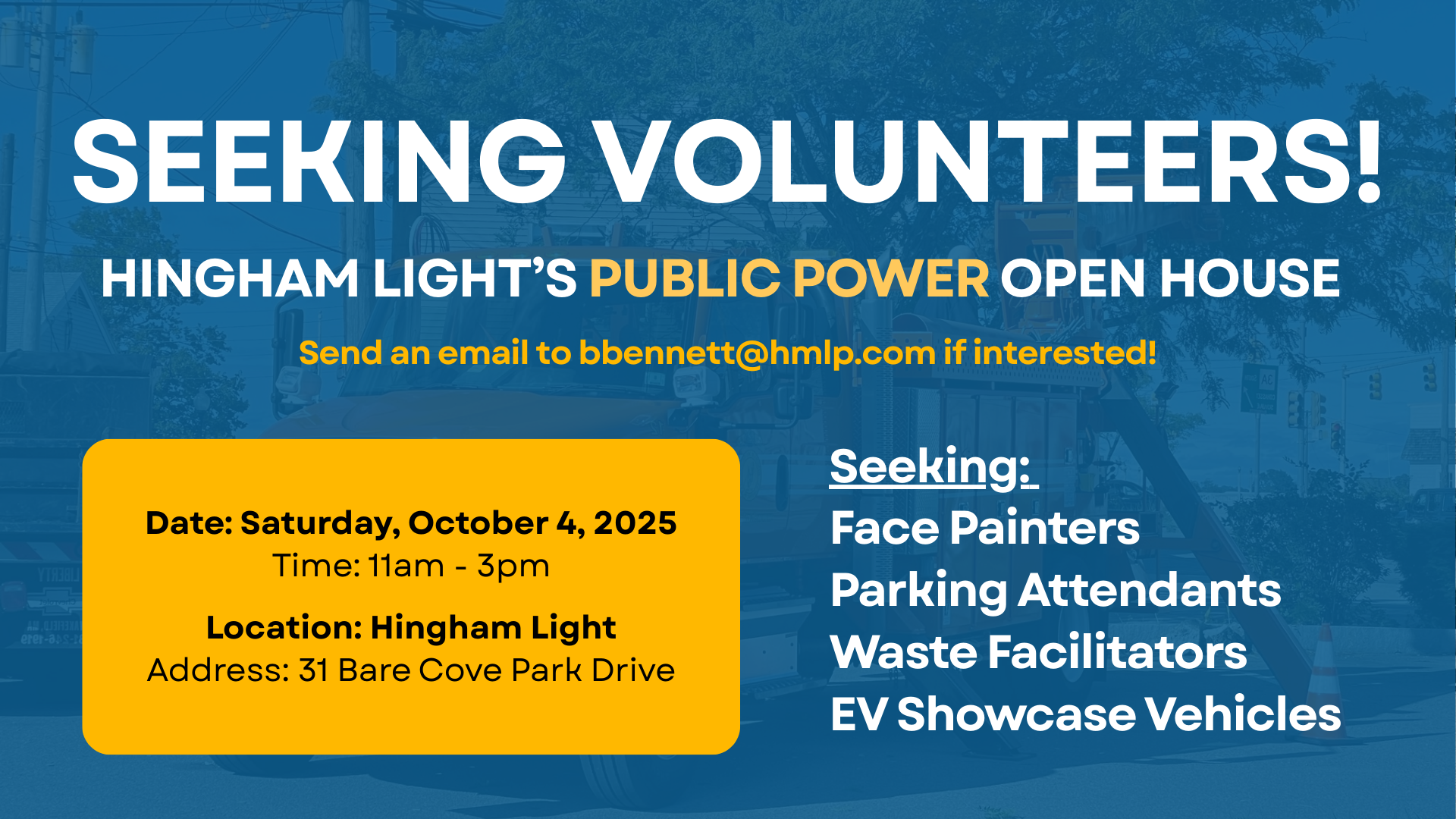 SEEKING VOLUNTEERS!

HINGHAM LIGHT'S PUBLIC POWER OPEN HOUSE

Send an email to bbennett@hmlp.com if interested!

Date: Saturday, October 4, 2025
Time: 11am - 3pm

Location: Hingham Light
Address: 31 Bare Cove Park Drive

Seeking:
Face Painters
Parking Attendants
Waste Facilitators
EV Showcase Vehicles